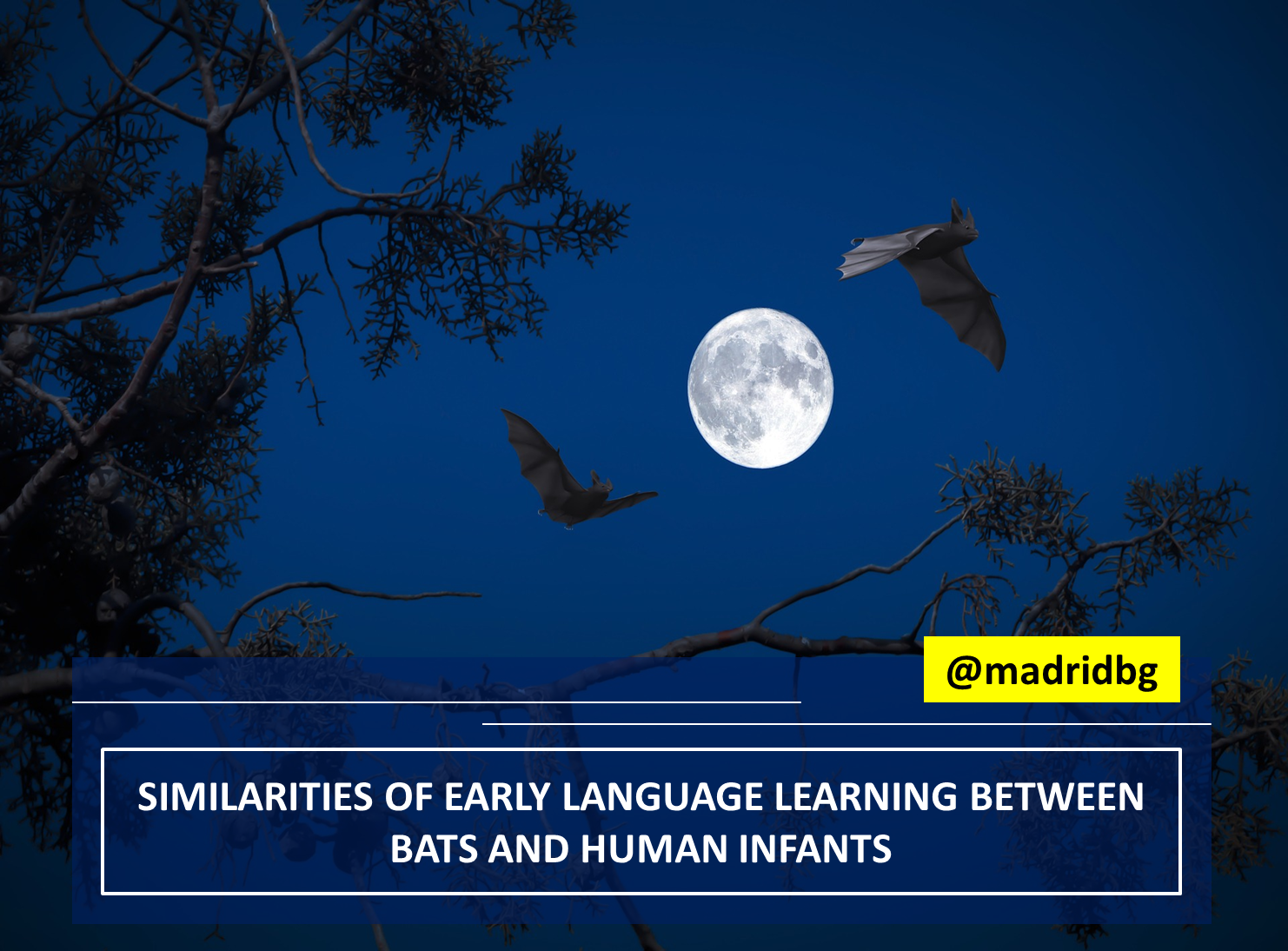 @madridbg

SIMILARITIES OF EARLY LANGUAGE LEARNING BETWEEN BATS AND HUMAN INFANTS